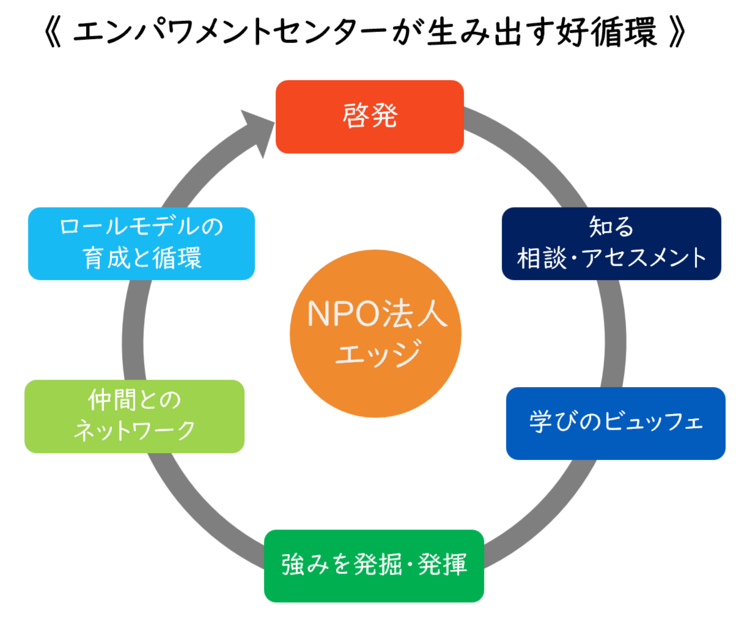 《 エンパワメントセンターが生み出す好循環 》

啓発

知る
相談・アセスメント

学びのビュッフェ

強みを発掘・発揮

仲間との
ネットワーク

ロールモデルの
育成と循環

NPO法人
エッジ